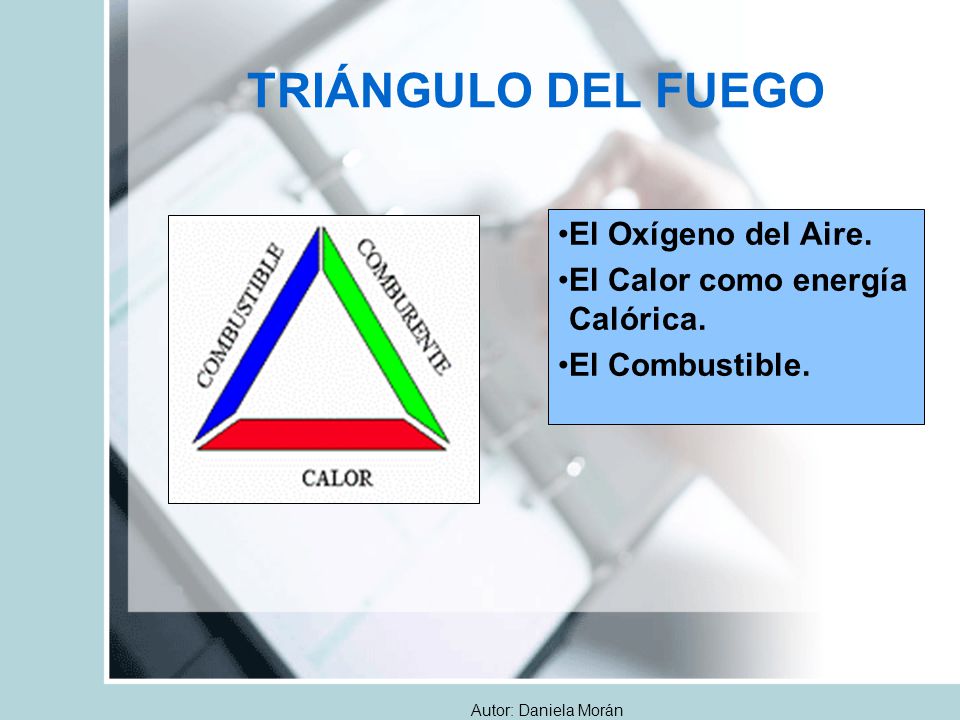 TRIÁNGULO DEL FUEGO

COMBUSTIBLE

COMBURENTE

CALOR

•El Oxígeno del Aire.

•El Calor como energía Calórica.

•El Combustible.

Autor: Daniela Morán